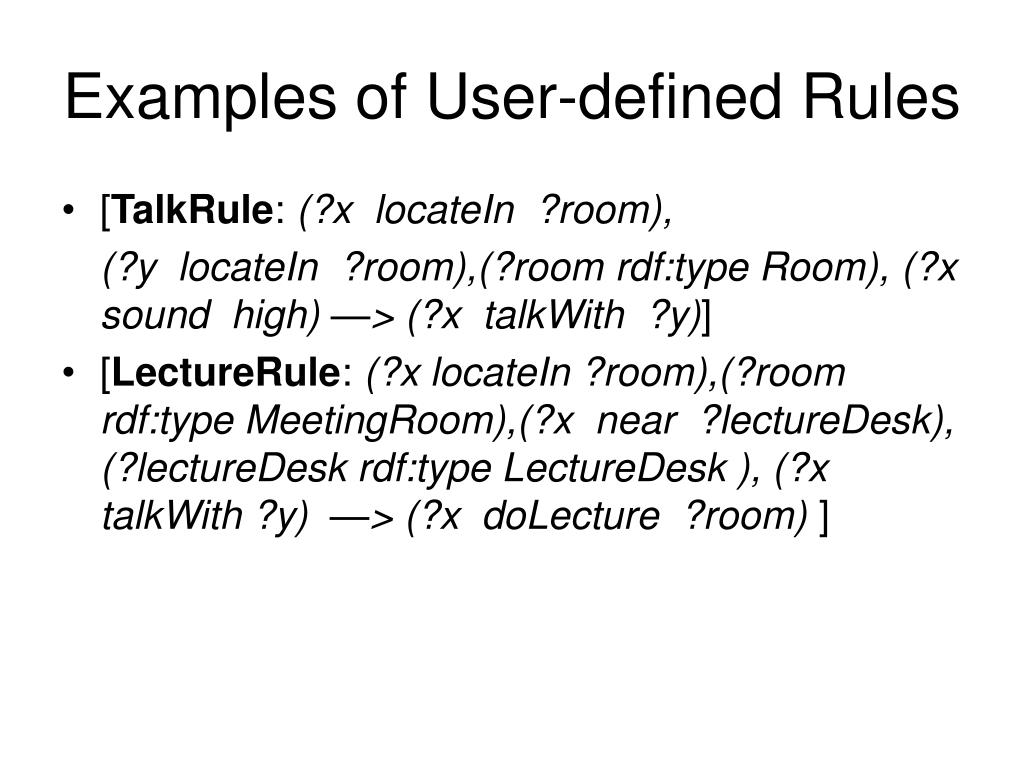 Examples of User-defined Rules

• [TalkRule: (?x locateIn ?room),

(?y locateIn ?room),(?room rdf:type Room), (?x sound high) —> (?x talkWith ?y)]

• [LectureRule: (?x locateIn ?room),(?room rdf:type MeetingRoom),(?x near ?lectureDesk), (?lectureDesk rdf:type LectureDesk ), (?x talkWith ?y) —> (?x doLecture ?room) ]